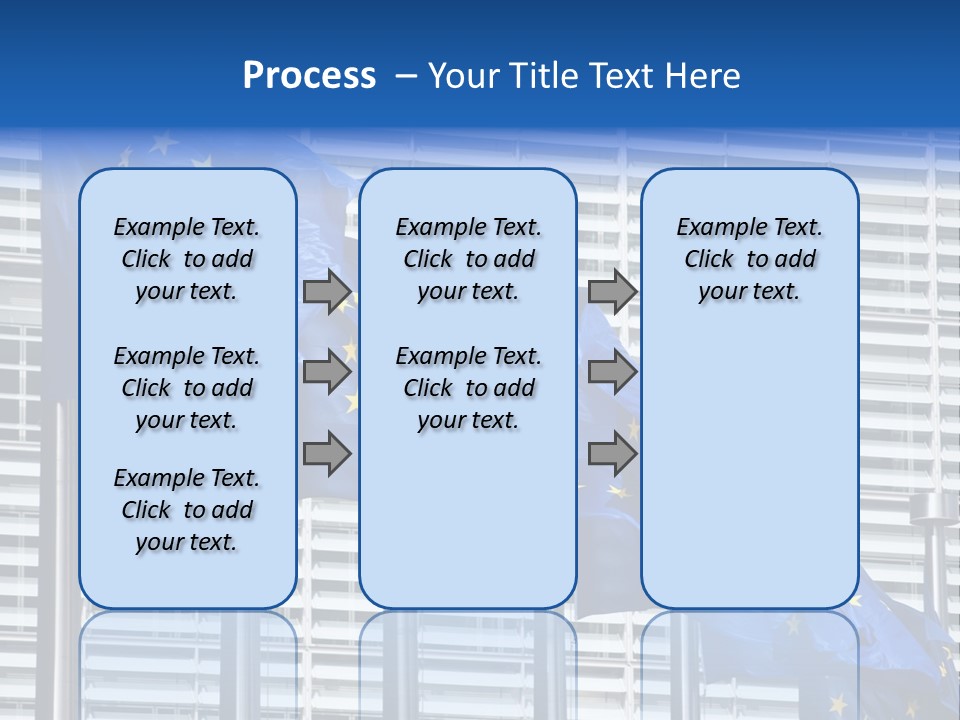 Process – Your Title Text Here

Example Text. Click to add your text.

Example Text. Click to add your text.

Example Text. Click to add your text.

Example Text. Click to add your text.

Example Text. Click to add your text.

Example Text. Click to add your text.